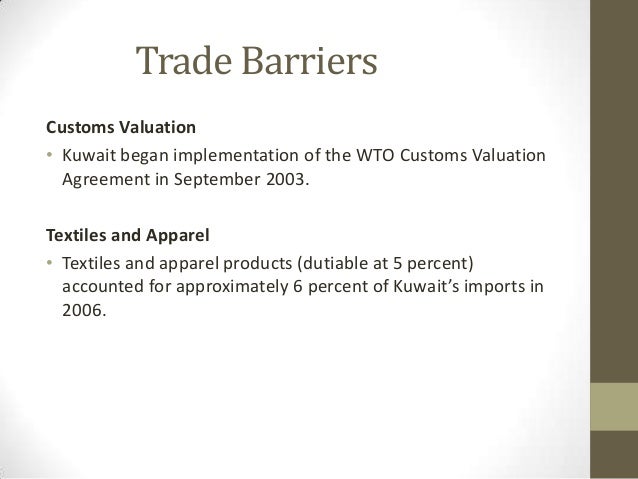 Trade Barriers

Customs Valuation

• Kuwait began implementation of the WTO Customs Valuation Agreement in September 2003.

Textiles and Apparel

• Textiles and apparel products (dutiable at 5 percent) accounted for approximately 6 percent of Kuwait's imports in 2006.